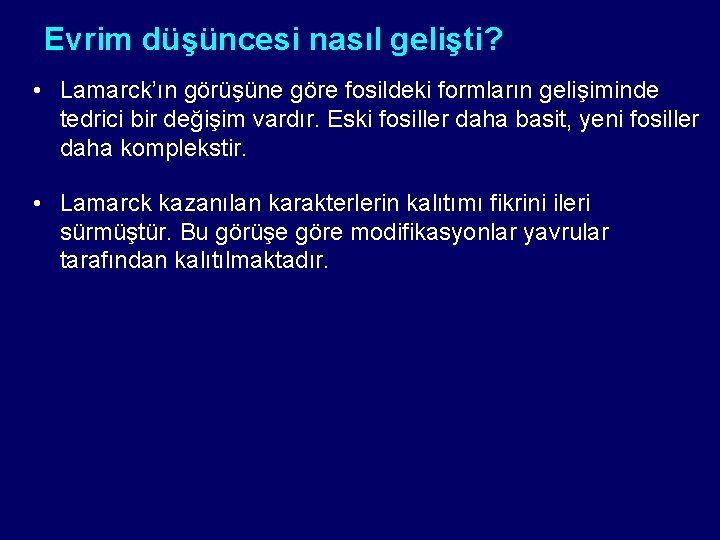 Evrim düşüncesi nasıl gelişti?

• Lamarck'ın görüşüne göre fosildeki formların gelişiminde tedrici bir değişim vardır. Eski fosiller daha basit, yeni fosiller daha komplekstir.

• Lamarck kazanılan karakterlerin kalıtımı fikrini ileri sürmüştür. Bu görüşe göre modifikasyonlar yavrular tarafından kalıtılmaktadır.